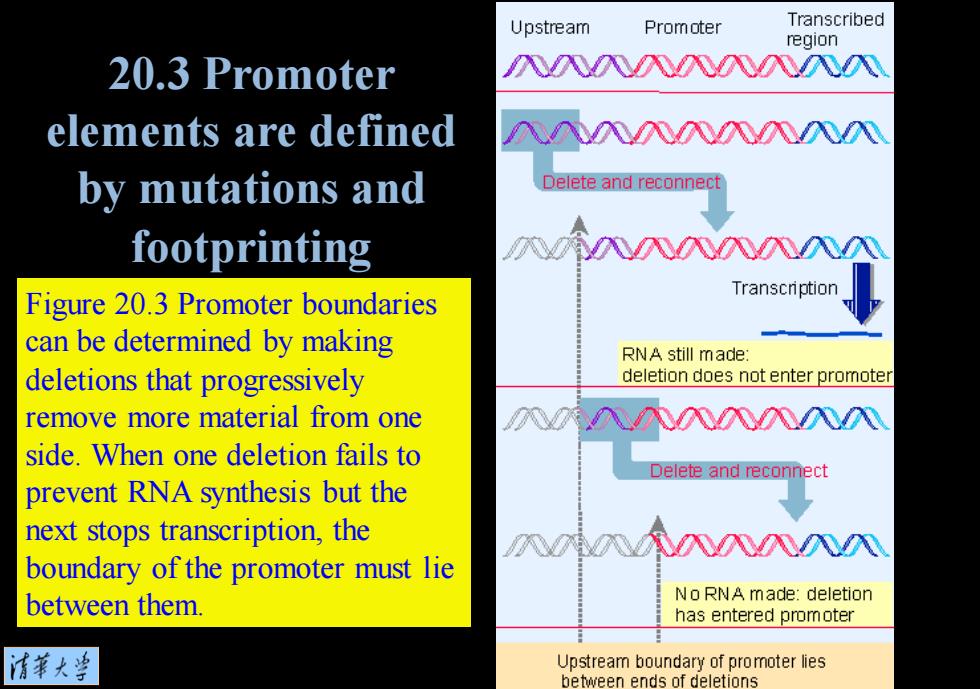 20.3 Promoter elements are defined by mutations and footprinting

Figure 20.3 Promoter boundaries can be determined by making deletions that progressively remove more material from one side. When one deletion fails to prevent RNA synthesis but the next stops transcription, the boundary of the promoter must lie between them.

清華大學

Upstream

Promoter

Transcribed region

Delete and reconnect

Transcription

RNA still made: deletion does not enter promoter

Delete and reconnect

No RNA made: deletion has entered promoter

Upstream boundary of promoter lies between ends of deletions